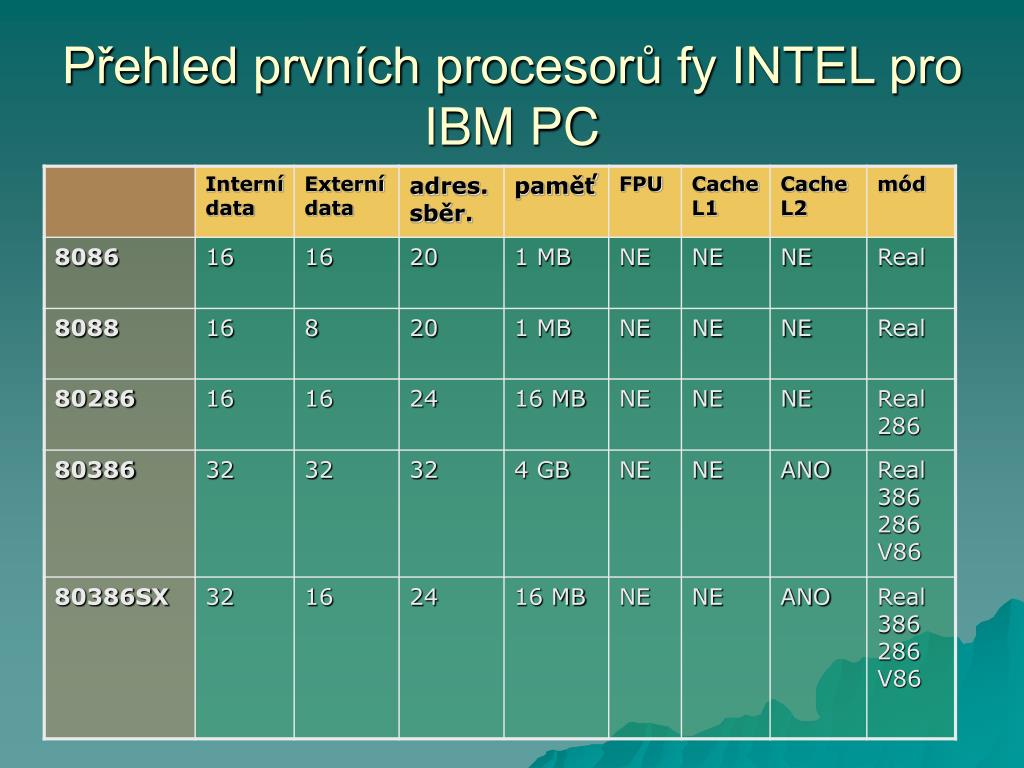 Přehled prvních procesorů fy INTEL pro IBM PC

| | Interní data | Externí data | adres. sběr. | paměť | FPU | Cache L1 | Cache L2 | mód |
|---|---|---|---|---|---|---|---|---|
| 8086 | 16 | 16 | 20 | 1 MB | NE | NE | NE | Real |
| 8088 | 16 | 8 | 20 | 1 MB | NE | NE | NE | Real |
| 80286 | 16 | 16 | 24 | 16 MB | NE | NE | NE | Real 286 |
| 80386 | 32 | 32 | 32 | 4 GB | NE | NE | ANO | Real 386 286 V86 |
| 80386SX | 32 | 16 | 24 | 16 MB | NE | NE | ANO | Real 386 286 V86 |